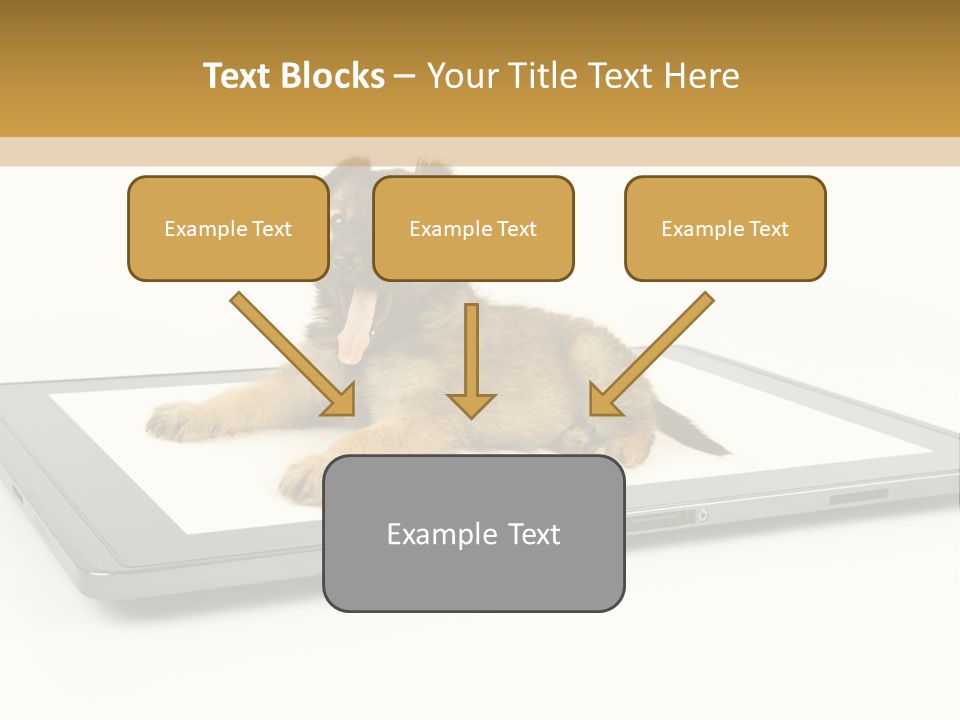 Text Blocks – Your Title Text Here

Example Text

Example Text

Example Text

Example Text